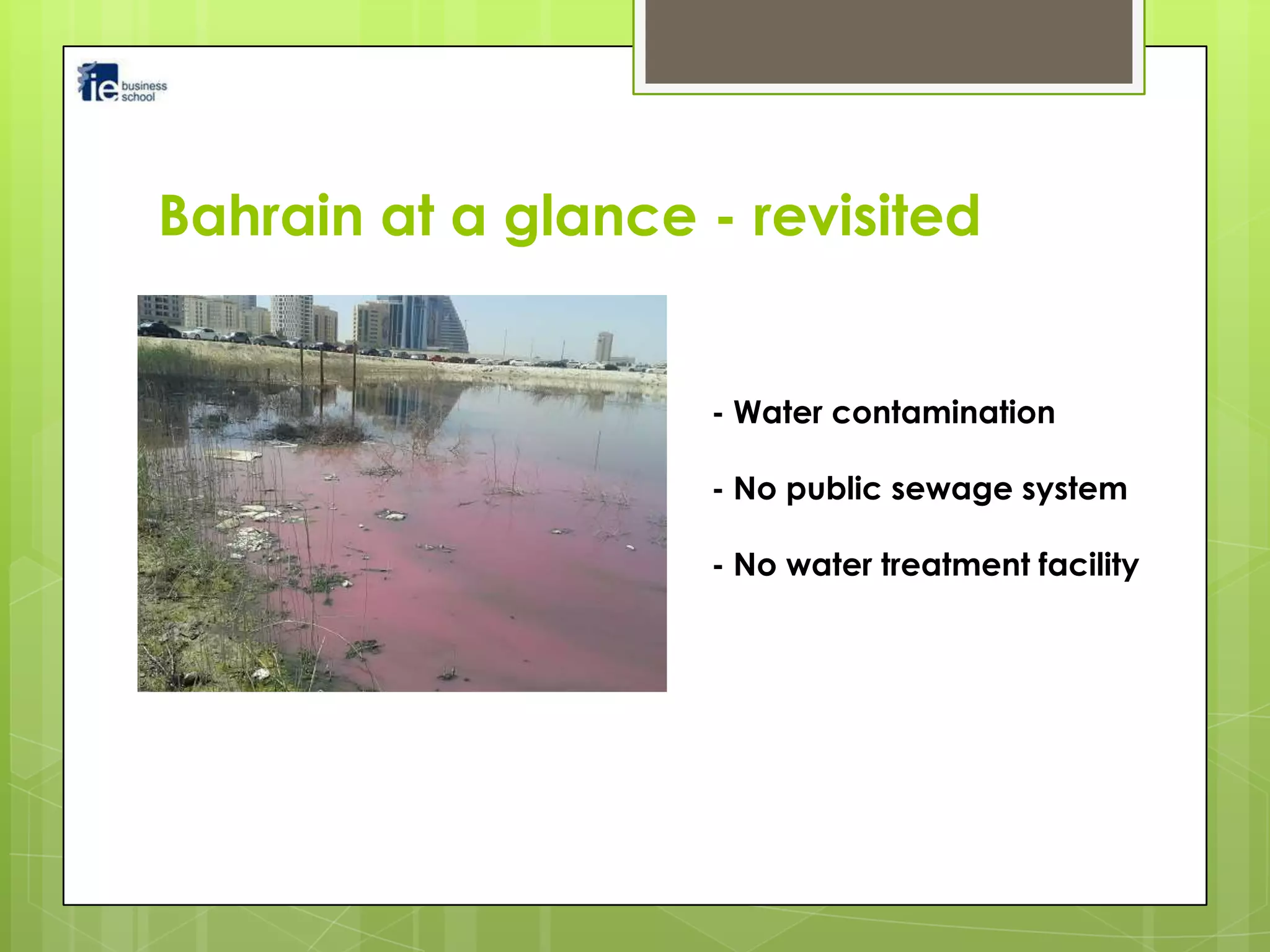 ie business school

Bahrain at a glance - revisited

- Water contamination

- No public sewage system

- No water treatment facility